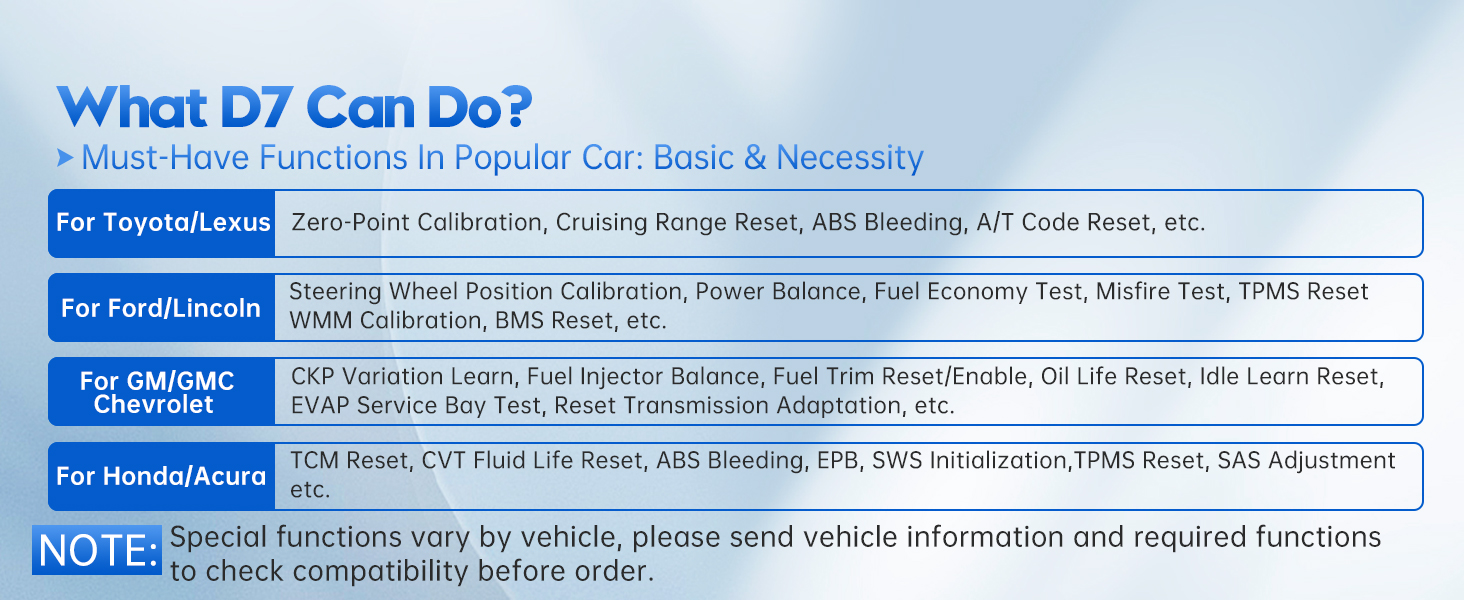 What D7 Can Do?

Must-Have Functions In Popular Car: Basic & Necessity

| For Toyota/Lexus | Zero-Point Calibration, Cruising Range Reset, ABS Bleeding, A/T Code Reset, etc. |
|---|---|
| For Ford/Lincoln | Steering Wheel Position Calibration, Power Balance, Fuel Economy Test, Misfire Test, TPMS Reset WMM Calibration, BMS Reset, etc. |
| For GM/GMC Chevrolet | CKP Variation Learn, Fuel Injector Balance, Fuel Trim Reset/Enable, Oil Life Reset, Idle Learn Reset, EVAP Service Bay Test, Reset Transmission Adaptation, etc. |
| For Honda/Acura | TCM Reset, CVT Fluid Life Reset, ABS Bleeding, EPB, SWS Initialization,TPMS Reset, SAS Adjustment etc. |

NOTE: Special functions vary by vehicle, please send vehicle information and required functions to check compatibility before order.